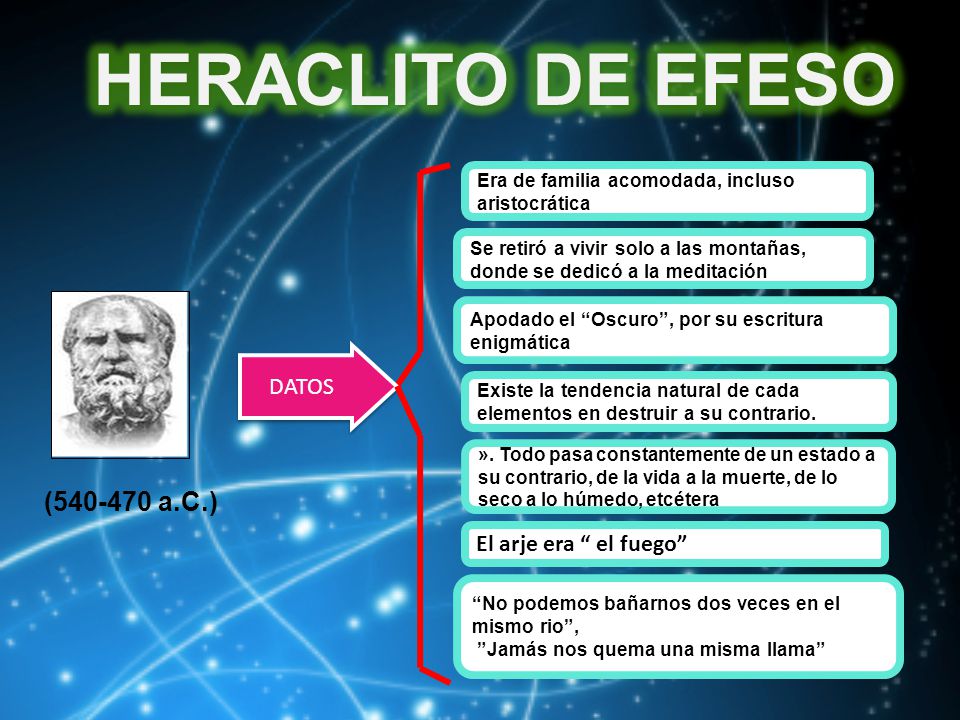 HERACLITO DE EFESO

(540-470 a.C.)

DATOS

Era de familia acomodada, incluso aristocrática

Se retiró a vivir solo a las montañas, donde se dedicó a la meditación

Apodado el “Oscuro”, por su escritura enigmática

Existe la tendencia natural de cada elementos en destruir a su contrario.

». Todo pasa constantemente de un estado a su contrario, de la vida a la muerte, de lo seco a lo húmedo, etcétera

El arje era “ el fuego”

“No podemos bañarnos dos veces en el mismo rio”,
”Jamás nos quema una misma llama”